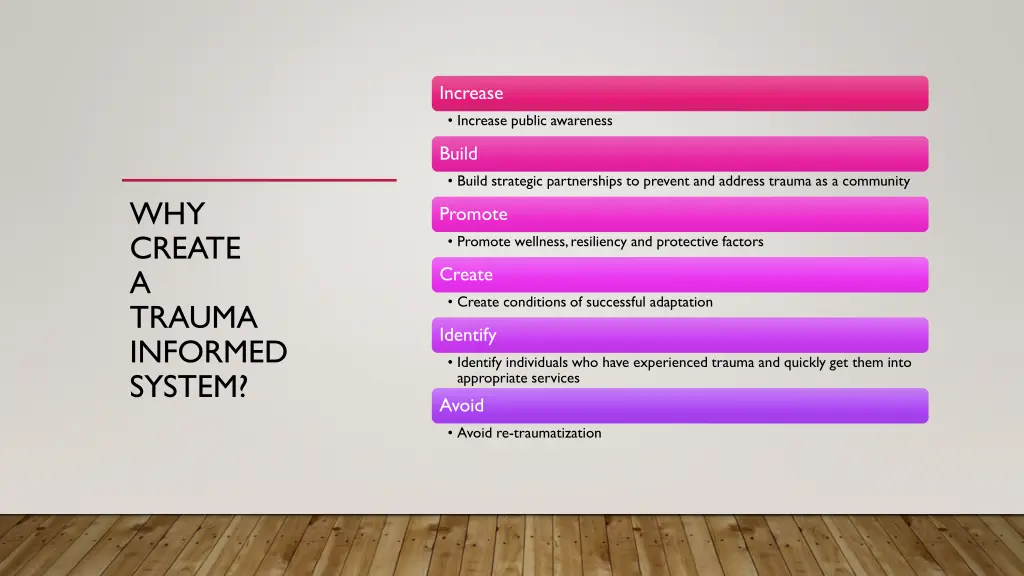 WHY CREATE A TRAUMA INFORMED SYSTEM?

Increase
• Increase public awareness

Build
• Build strategic partnerships to prevent and address trauma as a community

Promote
• Promote wellness, resiliency and protective factors

Create
• Create conditions of successful adaptation

Identify
• Identify individuals who have experienced trauma and quickly get them into appropriate services

Avoid
• Avoid re-traumatization